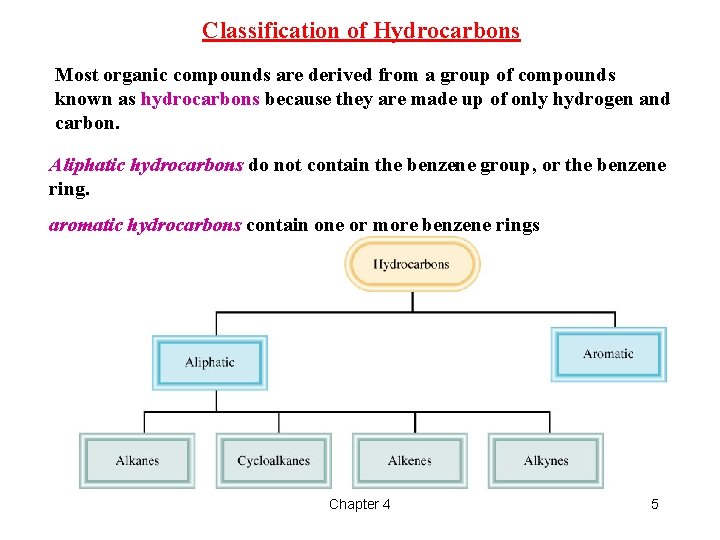 Classification of Hydrocarbons

Most organic compounds are derived from a group of compounds known as hydrocarbons because they are made up of only hydrogen and carbon.

Aliphatic hydrocarbons do not contain the benzene group, or the benzene ring.

aromatic hydrocarbons contain one or more benzene rings

Hydrocarbons

Aliphatic

Aromatic

Alkanes

Cycloalkanes

Alkenes

Alkynes

Chapter 4

5